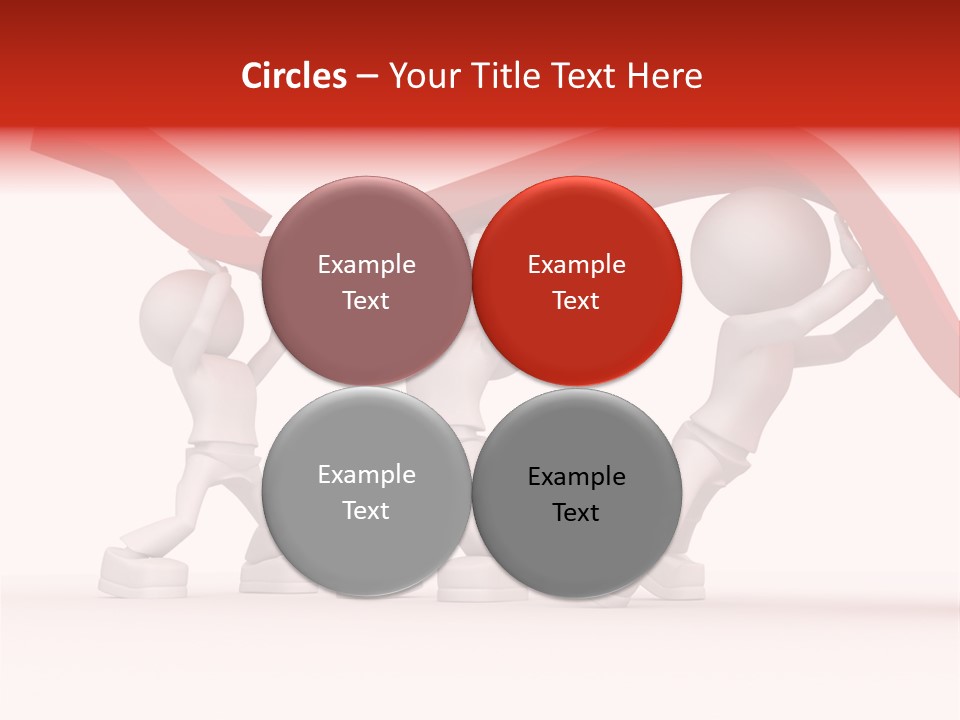 Circles – Your Title Text Here

Example Text

Example Text

Example Text

Example Text